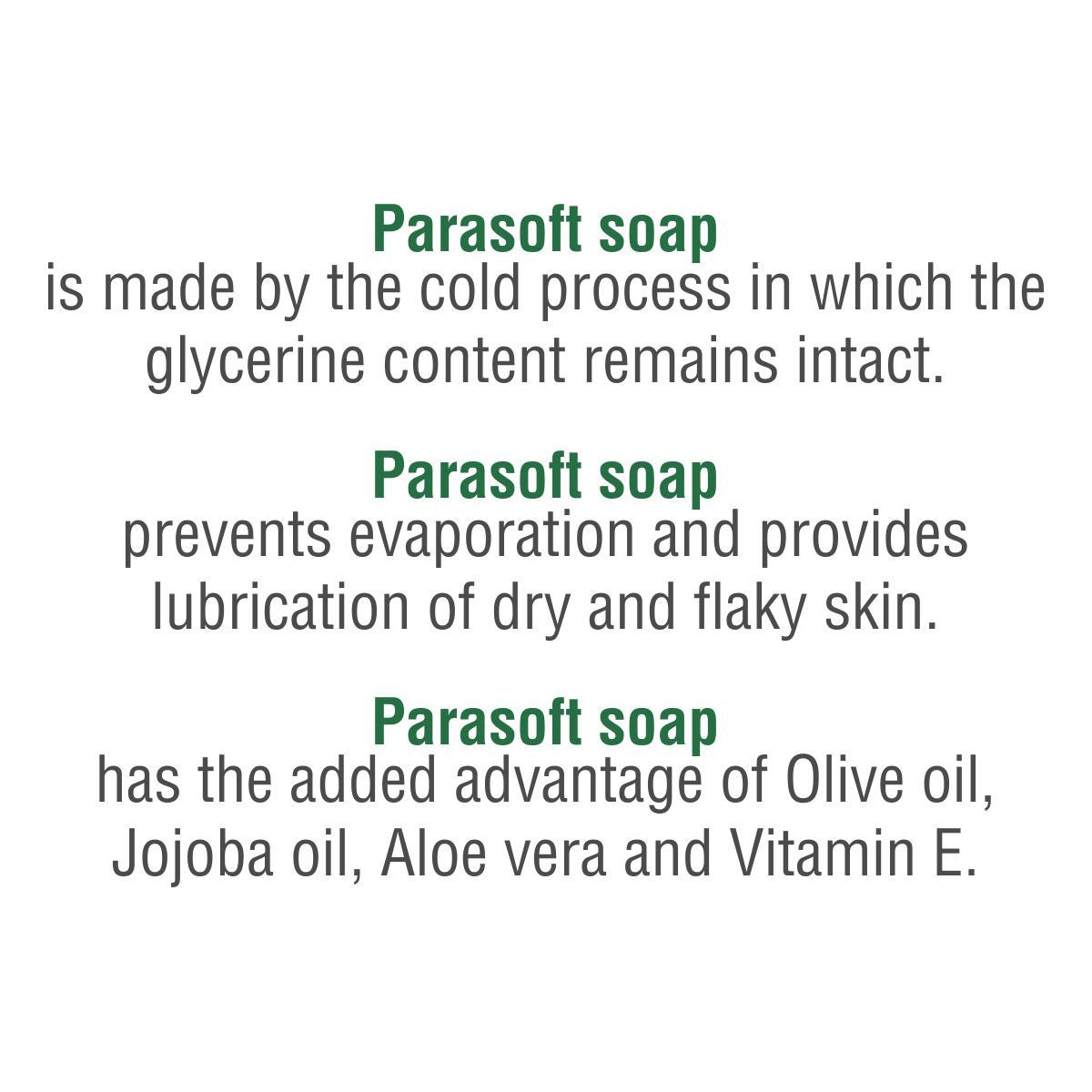 Parasoft soap
is made by the cold process in which the glycerine content remains intact.

Parasoft soap
prevents evaporation and provides lubrication of dry and flaky skin.

Parasoft soap
has the added advantage of Olive oil, Jojoba oil, Aloe vera and Vitamin E.